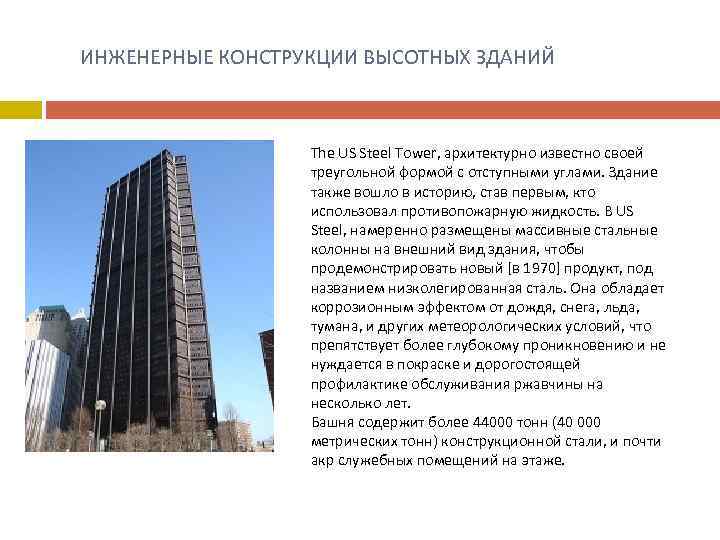 ИНЖЕНЕРНЫЕ КОНСТРУКЦИИ ВЫСОТНЫХ ЗДАНИЙ

The US Steel Tower, архитектурно известно своей треугольной формой с отступными углами. Здание также вошло в историю, став первым, кто использовал противопожарную жидкость. В US Steel, намеренно размещены массивные стальные колонны на внешний вид здания, чтобы продемонстрировать новый [в 1970] продукт, под названием низколегированная сталь. Она обладает коррозионным эффектом от дождя, снега, льда, тумана, и других метеорологических условий, что препятствует более глубокому проникновению и не нуждается в покраске и дорогостоящей профилактике обслуживания ржавчины на несколько лет.
Башня содержит более 44000 тонн (40 000 метрических тонн) конструкционной стали, и почти акр служебных помещений на этаже.